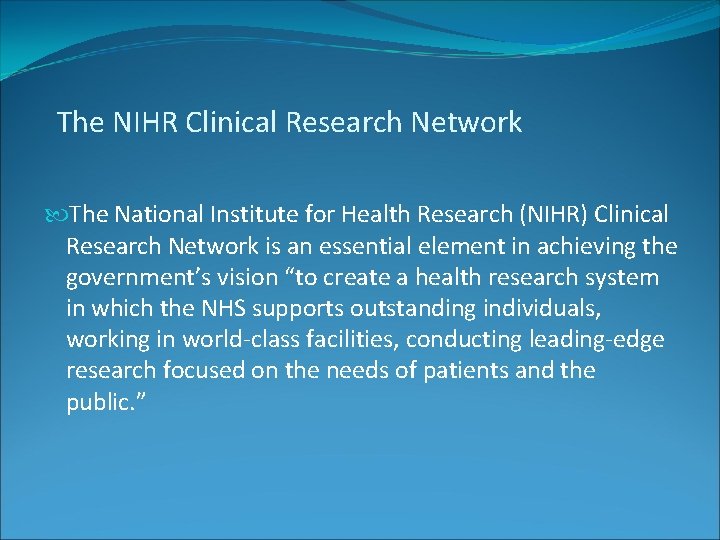 The NIHR Clinical Research Network

The National Institute for Health Research (NIHR) Clinical Research Network is an essential element in achieving the government’s vision “to create a health research system in which the NHS supports outstanding individuals, working in world-class facilities, conducting leading-edge research focused on the needs of patients and the public.”